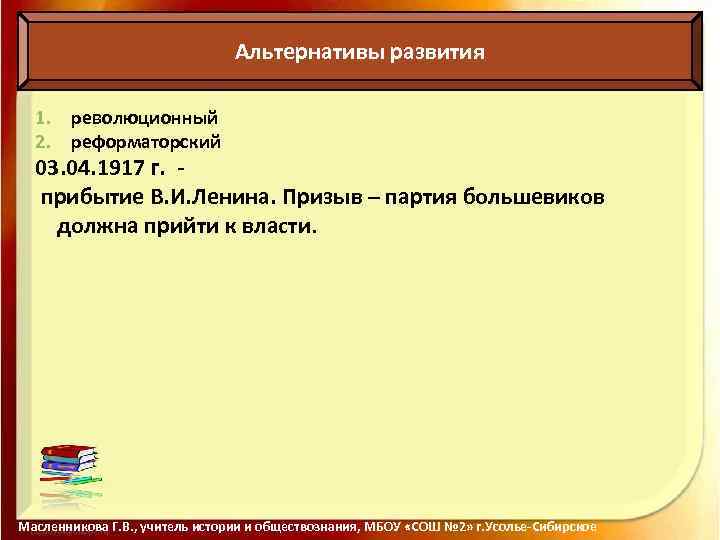 Альтернативы развития

1. революционный
2. реформаторский

03.04.1917 г. -
прибытие В.И.Ленина. Призыв – партия большевиков должна прийти к власти.

Масленникова Г.В., учитель истории и обществознания, МБОУ «СОШ №2» г.Усолье-Сибирское